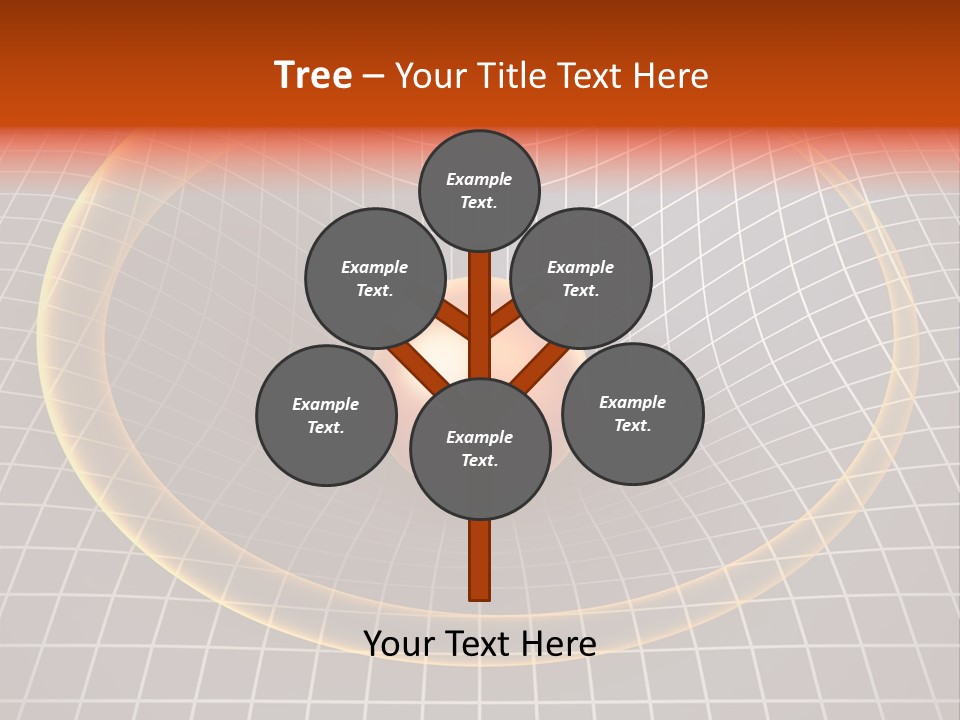 Tree – Your Title Text Here

Example Text.

Example Text.

Example Text.

Example Text.

Example Text.

Example Text.

Your Text Here